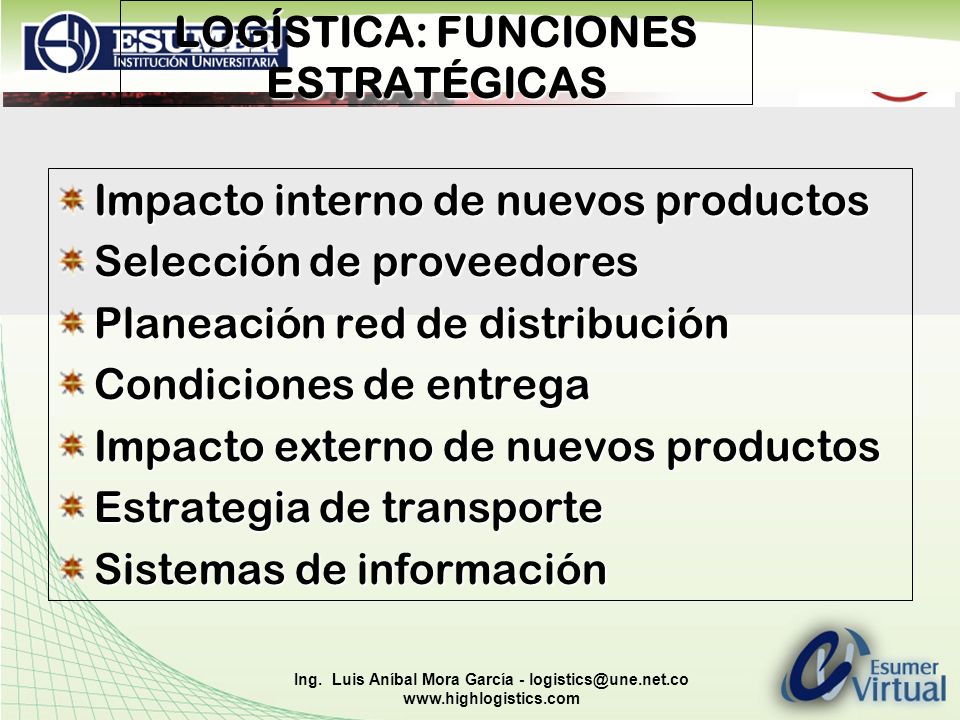 ESUMER
INSTITUCIÓN UNIVERSITARIA

LOGÍSTICA: FUNCIONES ESTRATÉGICAS

Impacto interno de nuevos productos
Selección de proveedores
Planeación red de distribución
Condiciones de entrega
Impacto externo de nuevos productos
Estrategia de transporte
Sistemas de información

Ing. Luis Aníbal Mora García - logistics@une.net.co
www.highlogistics.com

Esumer Virtual